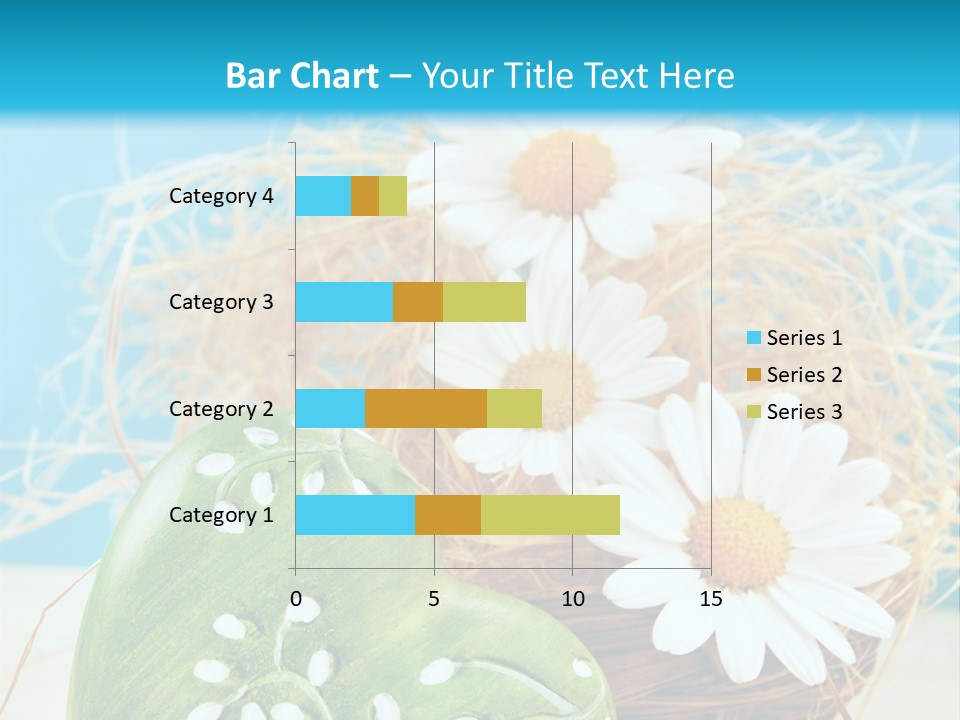 Bar Chart – Your Title Text Here

Category 4
Category 3
Category 2
Category 1

0
5
10
15

Series 1
Series 2
Series 3